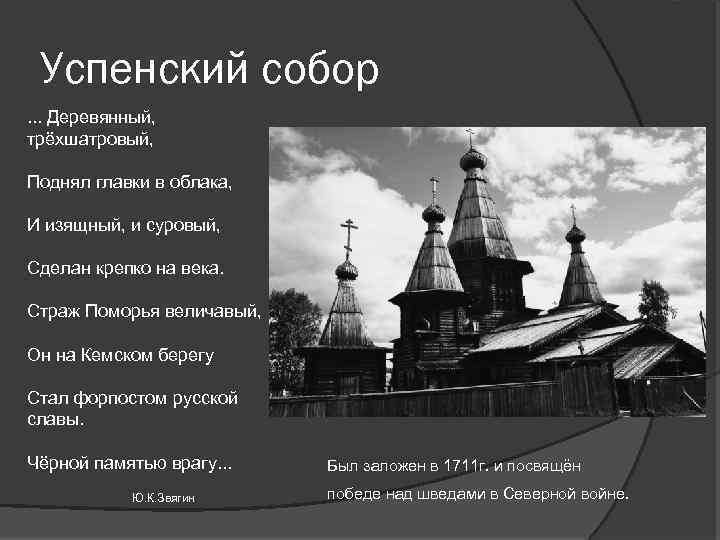 Успенский собор

... Деревянный, трёхшатровый,

Поднял главки в облака,

И изящный, и суровый,

Сделан крепко на века.

Страж Поморья величавый,

Он на Кемском берегу

Стал форпостом русской славы.

Чёрной памятью врагу...

Ю.К.Звягин

Был заложен в 1711г. и посвящён победе над шведами в Северной войне.